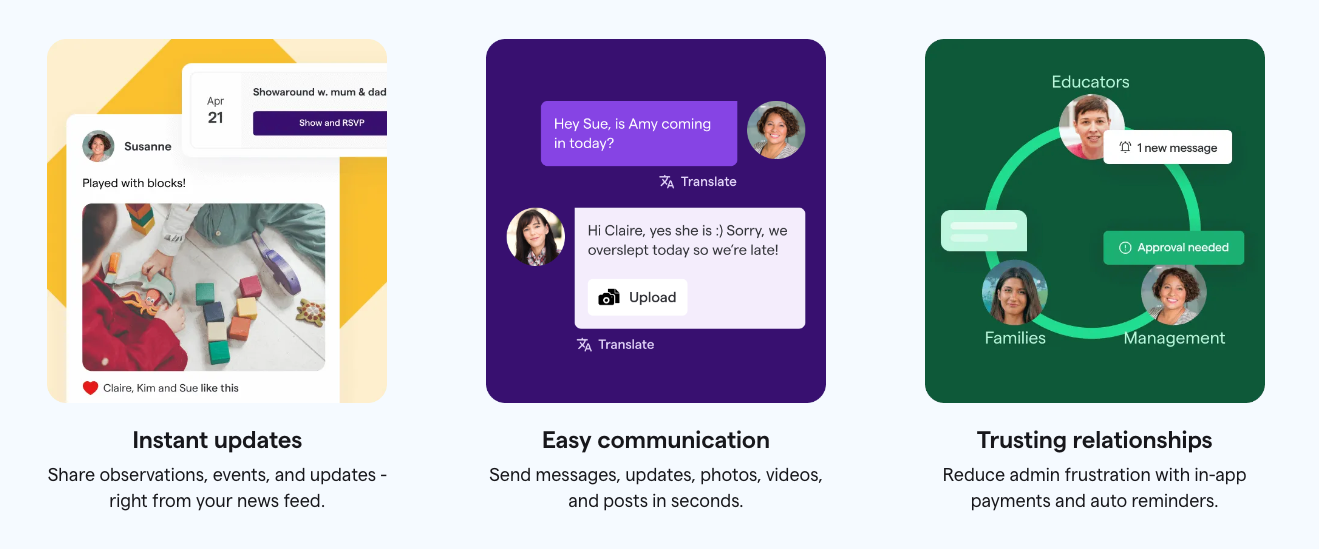 Apr
21

Showaround w. mum & dad

Show and RSVP

Susanne

Played with blocks!

Claire, Kim and Sue like this

Instant updates

Share observations, events, and updates - right from your news feed.

Hey Sue, is Amy coming in today?

Translate

Hi Claire, yes she is :) Sorry, we overslept today so we're late!

Upload

Translate

Easy communication

Send messages, updates, photos, videos, and posts in seconds.

Educators

1 new message

Approval needed

Families

Management

Trusting relationships

Reduce admin frustration with in-app payments and auto reminders.